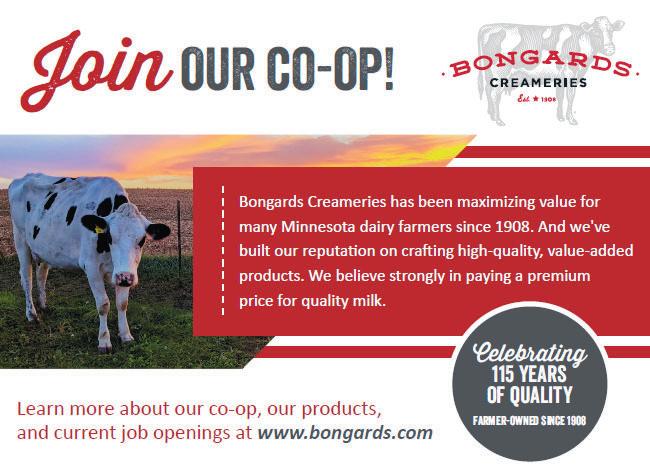 Join OUR CO-OP!

BONGARDS
CREAMERIES
Est. ★ 1908

Bongards Creameries has been maximizing value for many Minnesota dairy farmers since 1908. And we've built our reputation on crafting high-quality, value-added products. We believe strongly in paying a premium price for quality milk.

Celebrating
115 YEARS
OF QUALITY
FARMER-OWNED SINCE 1908

Learn more about our co-op, our products, and current job openings at www.bongards.com